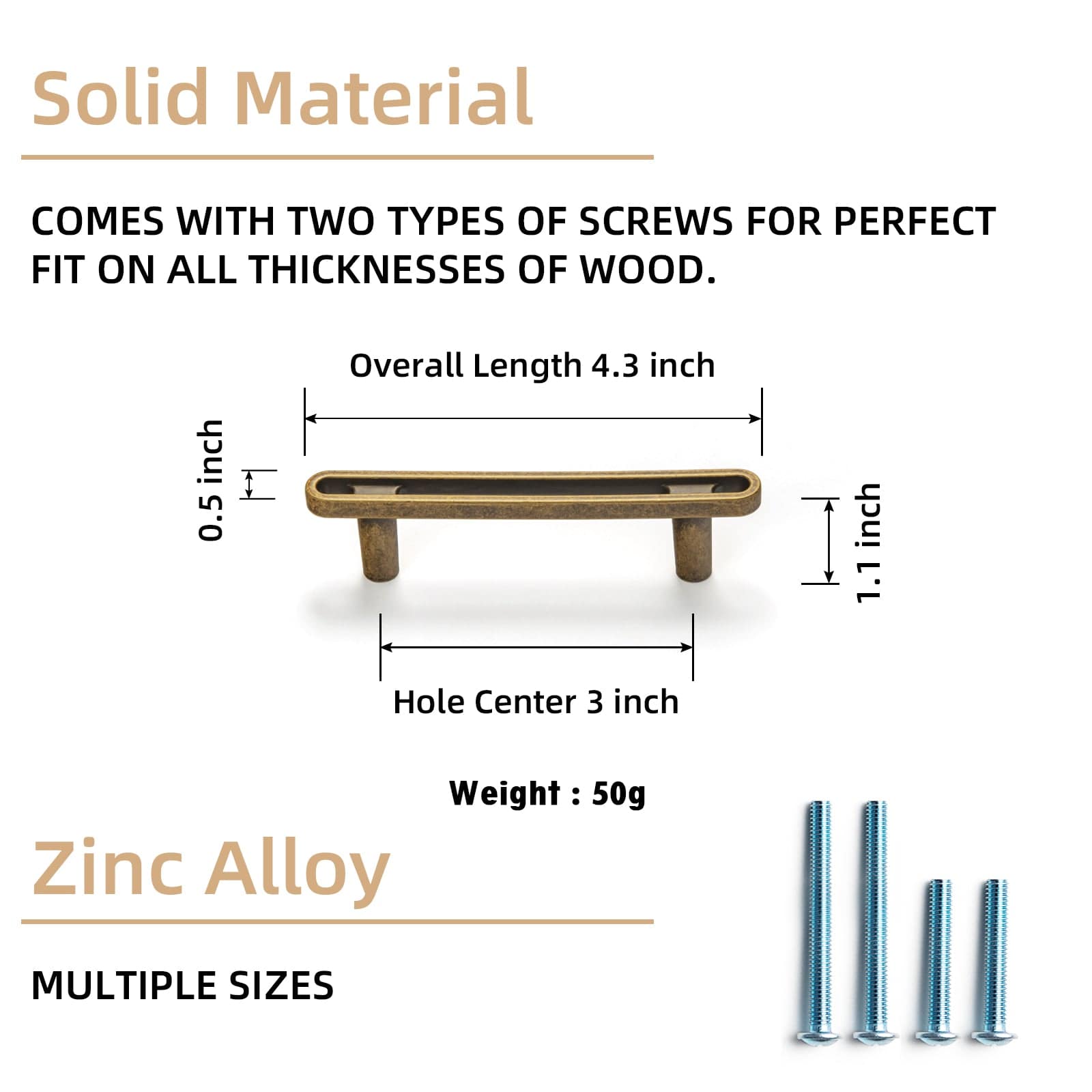 Solid Material

COMES WITH TWO TYPES OF SCREWS FOR PERFECT FIT ON ALL THICKNESSES OF WOOD.

Overall Length 4.3 inch

0.5 inch

1.1 inch

Hole Center 3 inch

Weight : 50g

Zinc Alloy

MULTIPLE SIZES